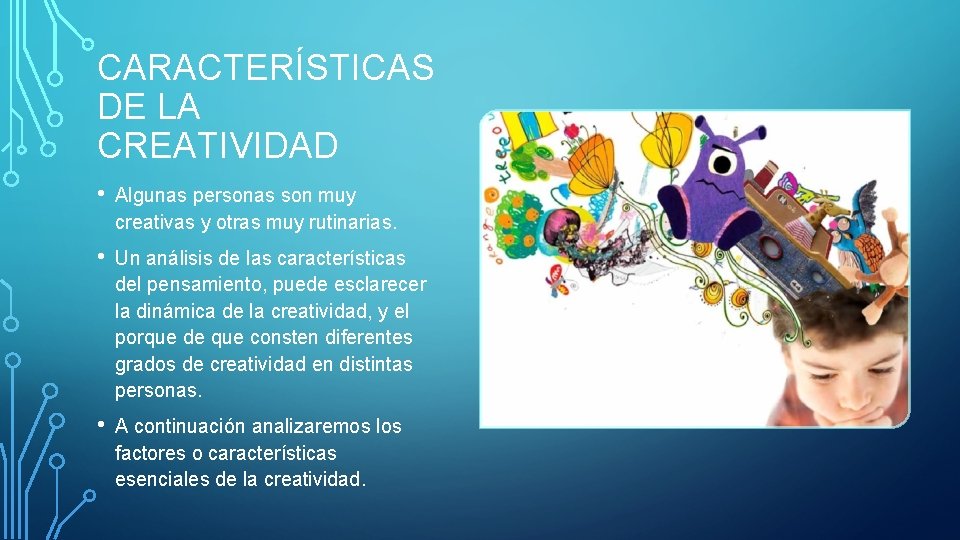 CARACTERÍSTICAS DE LA CREATIVIDAD

• Algunas personas son muy creativas y otras muy rutinarias.

• Un análisis de las características del pensamiento, puede esclarecer la dinámica de la creatividad, y el porque de que consten diferentes grados de creatividad en distintas personas.

• A continuación analizaremos los factores o características esenciales de la creatividad.

tree

orange